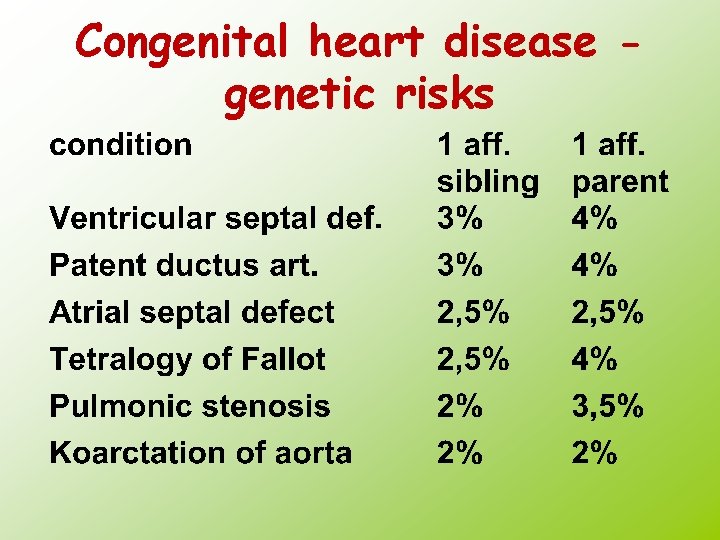 Congenital heart disease - genetic risks

| condition | 1 aff. sibling | 1 aff. parent |
|---|---|---|
| Ventricular septal def. | 3% | 4% |
| Patent ductus art. | 3% | 4% |
| Atrial septal defect | 2,5% | 2,5% |
| Tetralogy of Fallot | 2,5% | 4% |
| Pulmonic stenosis | 2% | 3,5% |
| Koarctation of aorta | 2% | 2% |